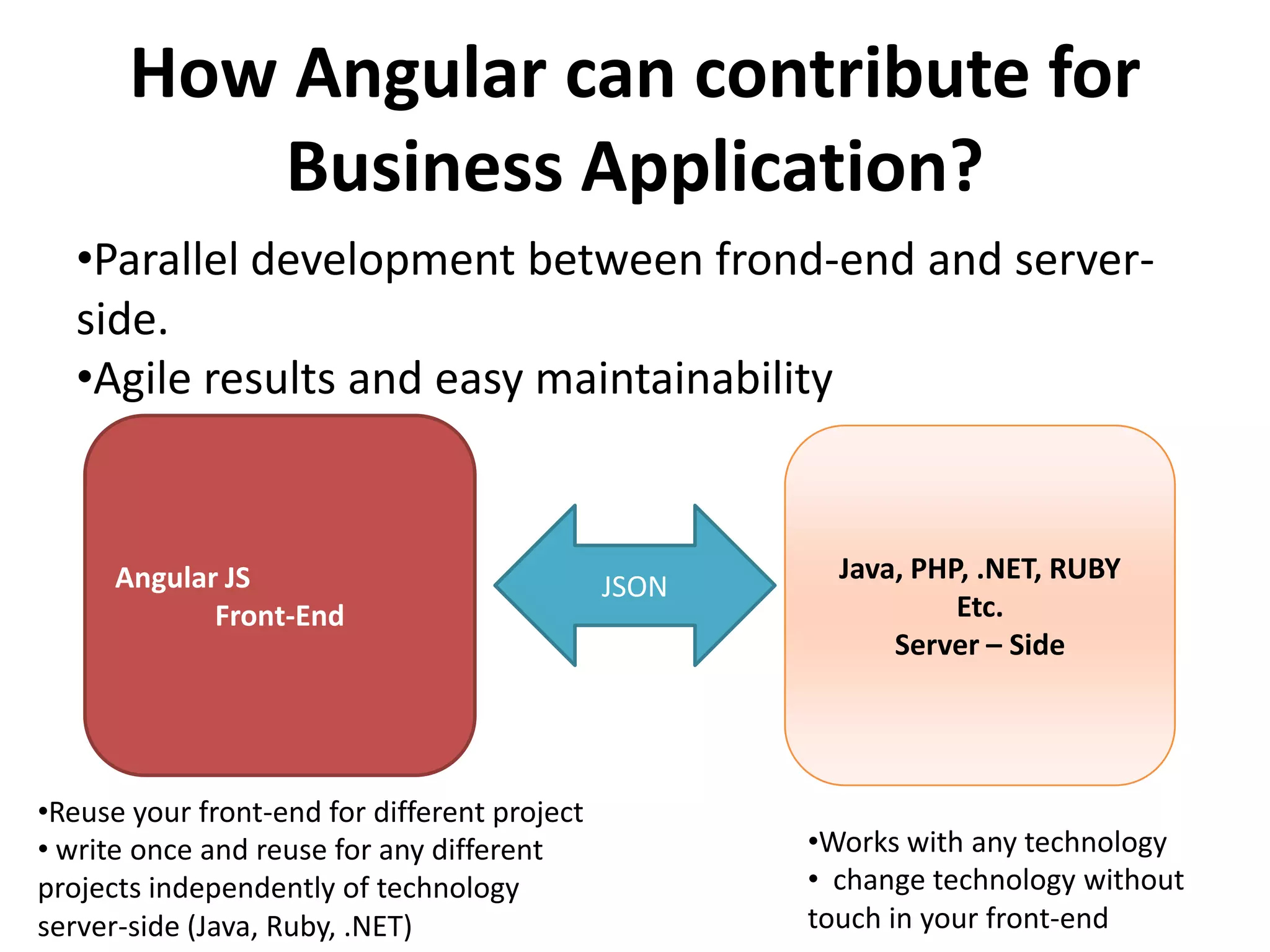 How Angular can contribute for Business Application?

•Parallel development between frond-end and server-side.
•Agile results and easy maintainability

Angular JS
Front-End

JSON

Java, PHP, .NET, RUBY
Etc.
Server – Side

•Reuse your front-end for different project
• write once and reuse for any different projects independently of technology server-side (Java, Ruby, .NET)

•Works with any technology
• change technology without touch in your front-end